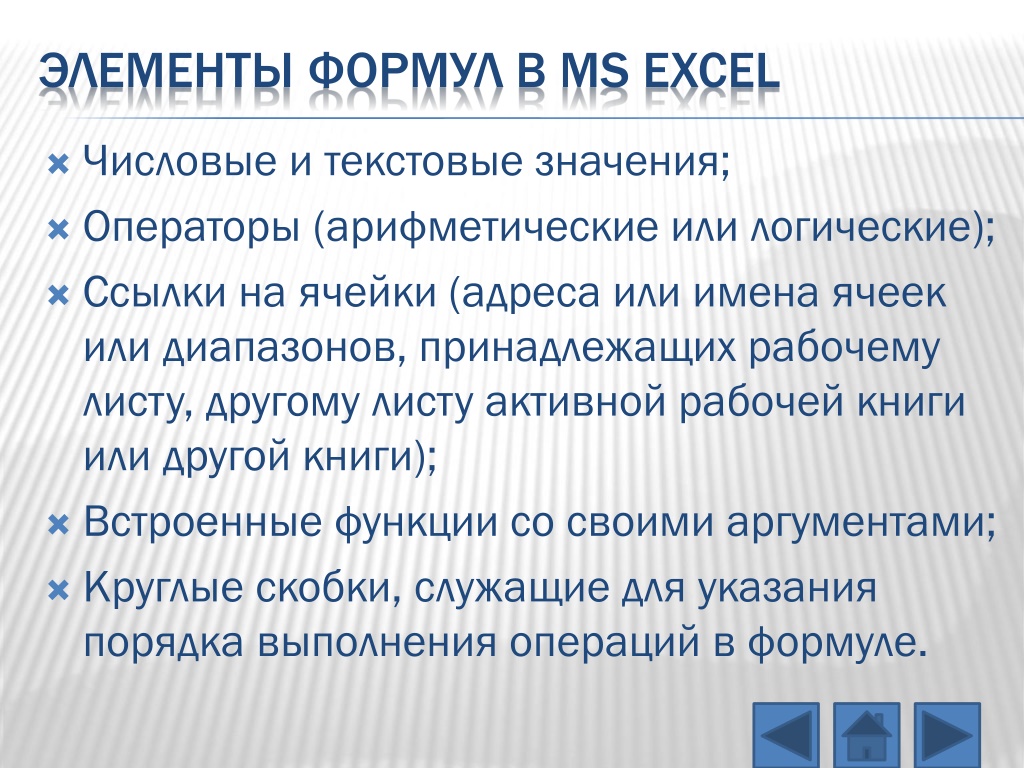 ЭЛЕМЕНТЫ ФОРМУЛ В MS EXCEL

Числовые и текстовые значения;

Операторы (арифметические или логические);

Ссылки на ячейки (адреса или имена ячеек или диапазонов, принадлежащих рабочему листу, другому листу активной рабочей книги или другой книги);

Встроенные функции со своими аргументами;

Круглые скобки, служащие для указания порядка выполнения операций в формуле.